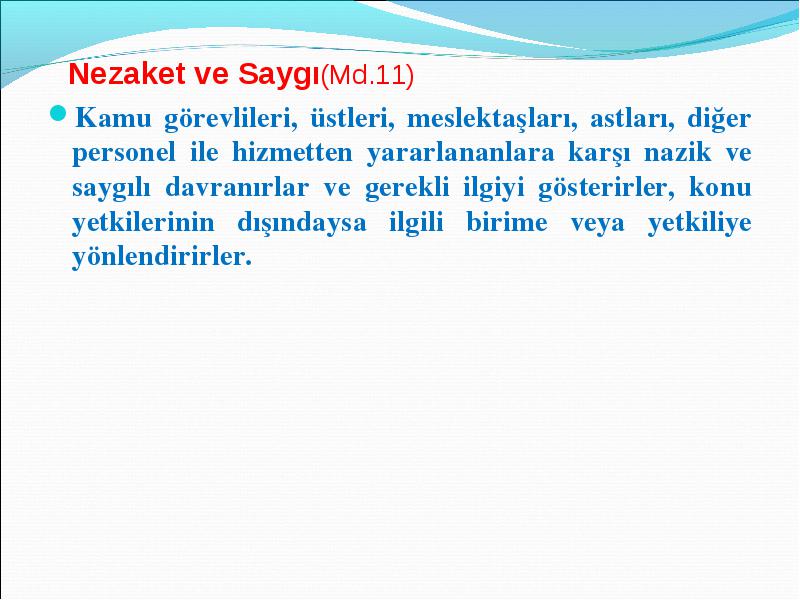 Nezaket ve Saygı(Md.11)

Kamu görevlileri, üstleri, meslektaşları, astları, diğer personel ile hizmetten yararlananlara karşı nazik ve saygılı davranırlar ve gerekli ilgiyi gösterirler, konu yetkilerinin dışındaysa ilgili birime veya yetkiliye yönlendirirler.